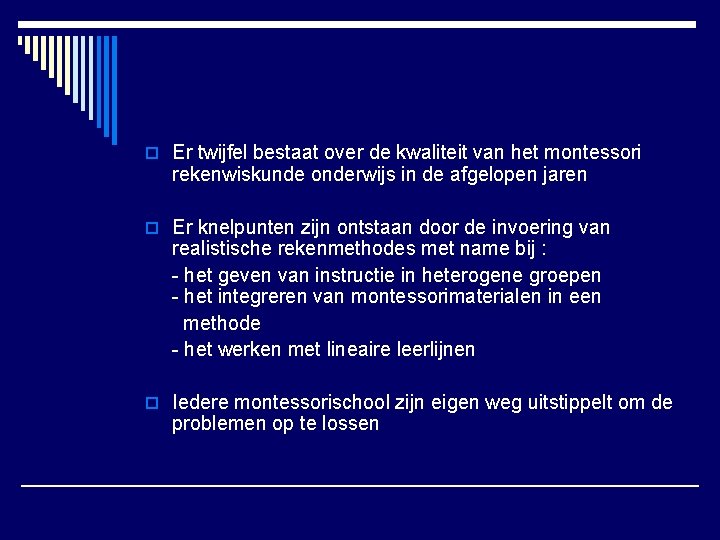 Er twijfel bestaat over de kwaliteit van het montessori rekenwiskunde onderwijs in de afgelopen jaren

Er knelpunten zijn ontstaan door de invoering van realistische rekenmethodes met name bij :

- het geven van instructie in heterogene groepen
- het integreren van montessorimaterialen in een methode
- het werken met lineaire leerlijnen

Iedere montessorischool zijn eigen weg uitstippelt om de problemen op te lossen